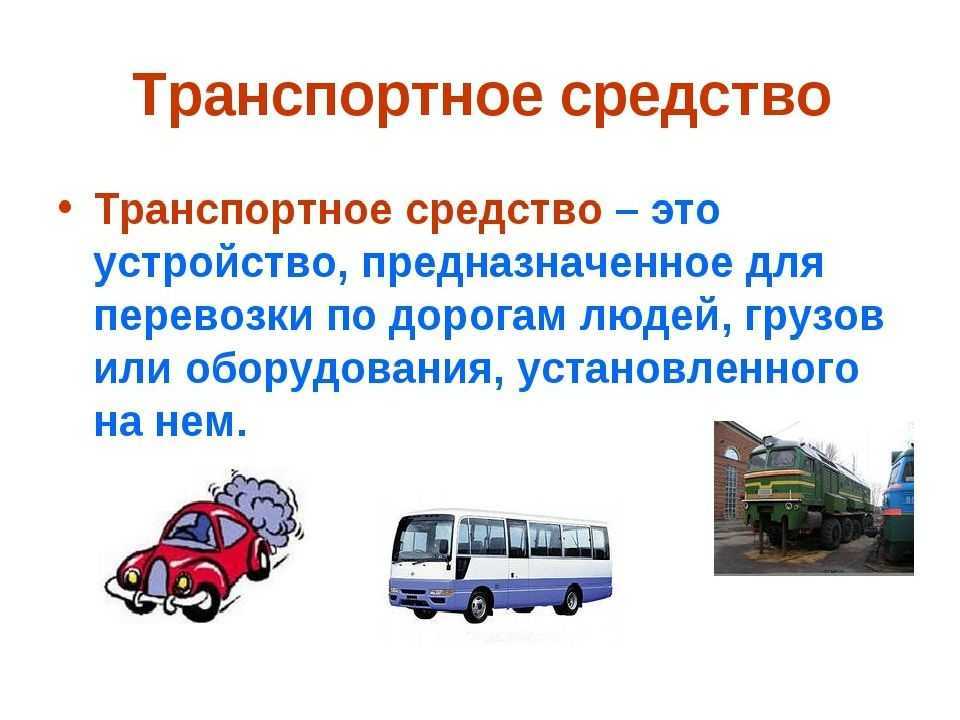 Транспортное средство

• Транспортное средство – это устройство, предназначенное для перевозки по дорогам людей, грузов или оборудования, установленного на нем.